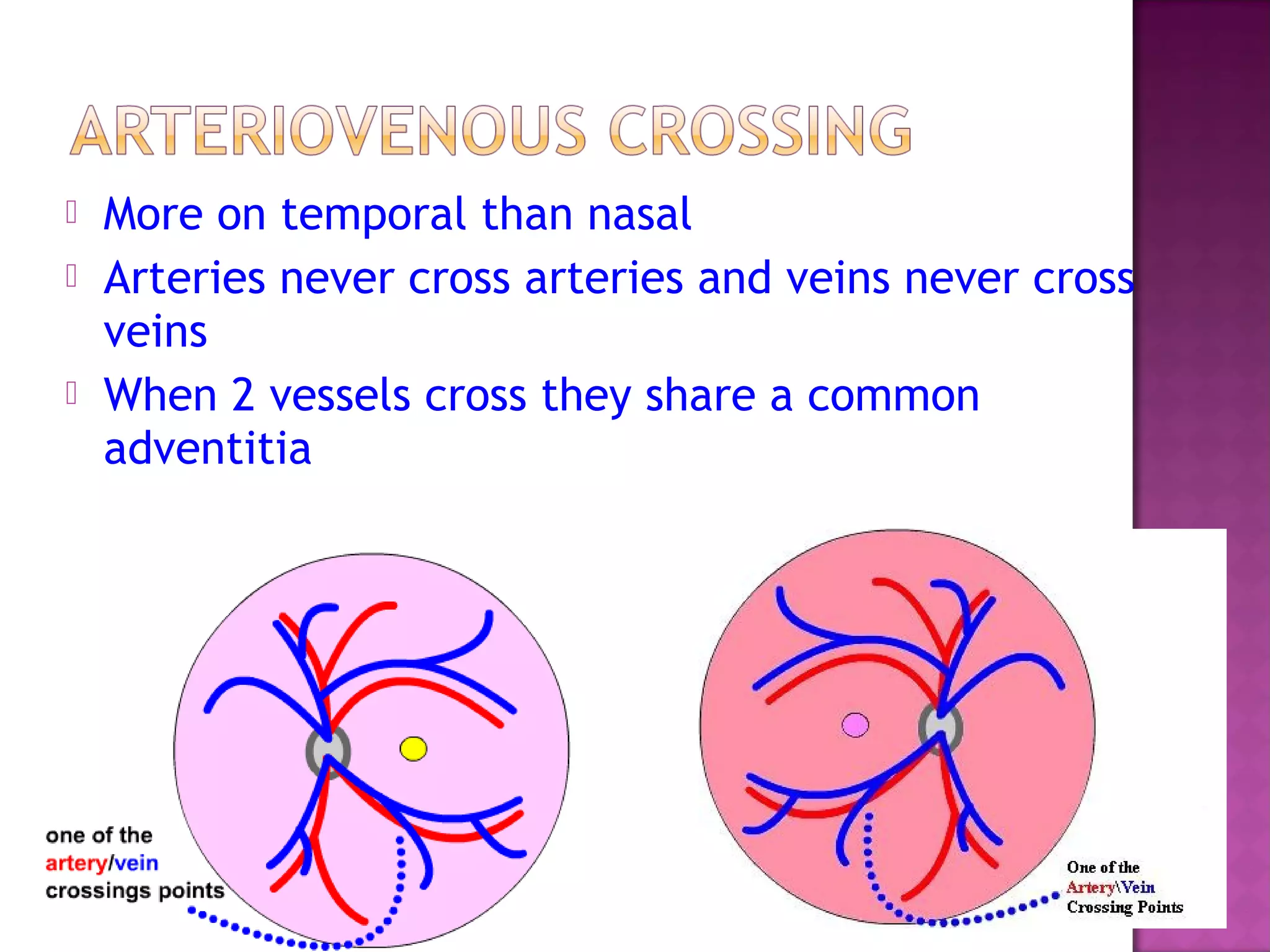 ARTERIOVENOUS CROSSING

More on temporal than nasal

Arteries never cross arteries and veins never cross veins

When 2 vessels cross they share a common adventitia

one of the artery/vein crossings points

One of the Artery\Vein Crossing Points